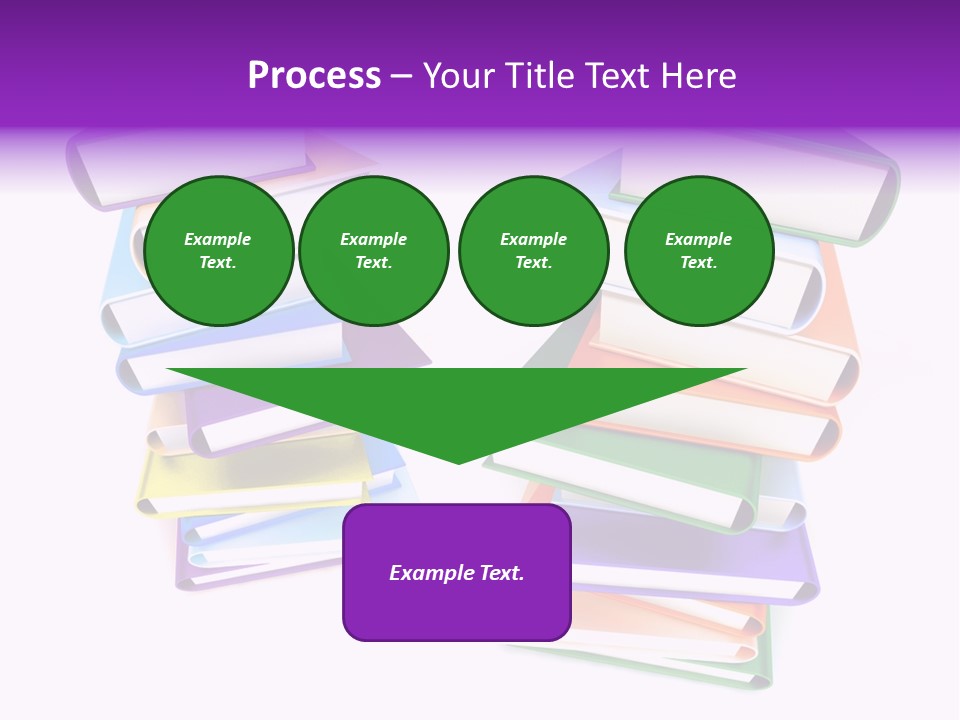 Process – Your Title Text Here

Example Text.

Example Text.

Example Text.

Example Text.

Example Text.